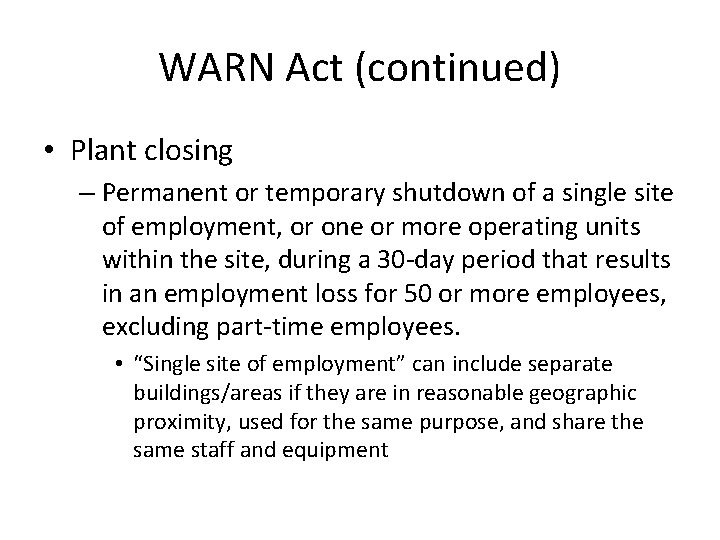 WARN Act (continued)

• Plant closing

– Permanent or temporary shutdown of a single site of employment, or one or more operating units within the site, during a 30-day period that results in an employment loss for 50 or more employees, excluding part-time employees.

• "Single site of employment" can include separate buildings/areas if they are in reasonable geographic proximity, used for the same purpose, and share the same staff and equipment